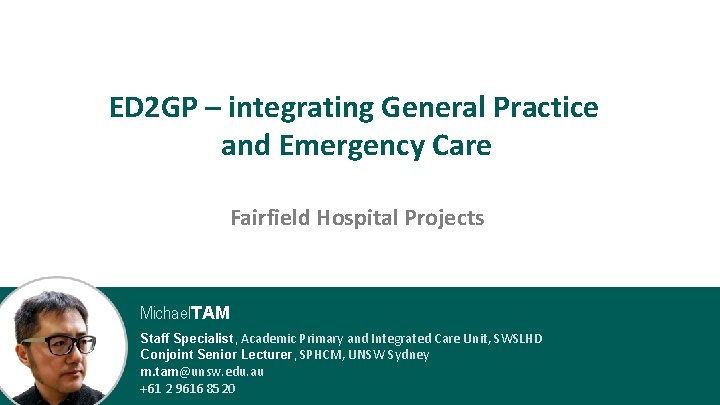 ED2GP – integrating General Practice and Emergency Care

Fairfield Hospital Projects

MichaelTAM

Staff Specialist, Academic Primary and Integrated Care Unit, SWSLHD
Conjoint Senior Lecturer, SPHCM, UNSW Sydney
m.tam@unsw.edu.au
+61 2 9616 8520